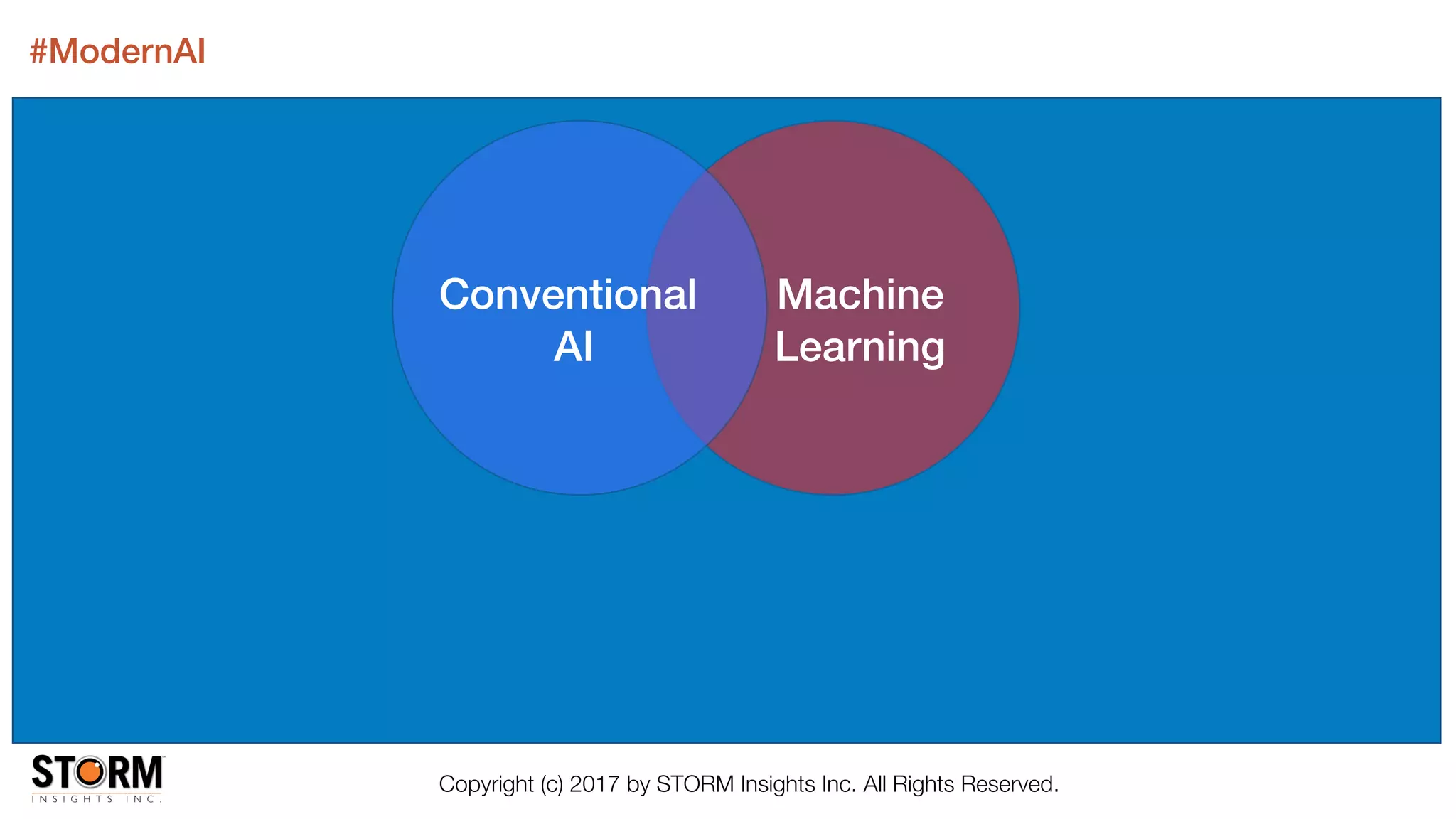 #ModernAI

Conventional AI

Machine Learning

STORM INSIGHTS INC.

Copyright (c) 2017 by STORM Insights Inc. All Rights Reserved.